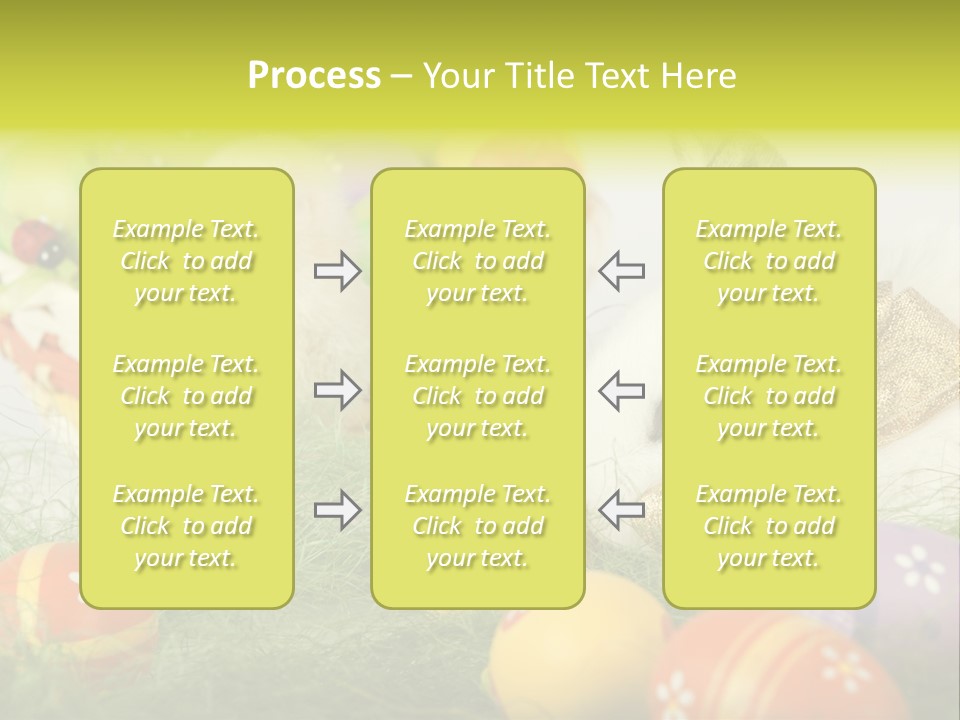 Process – Your Title Text Here

Example Text. Click to add your text.

Example Text. Click to add your text.

Example Text. Click to add your text.

Example Text. Click to add your text.

Example Text. Click to add your text.

Example Text. Click to add your text.

Example Text. Click to add your text.

Example Text. Click to add your text.

Example Text. Click to add your text.